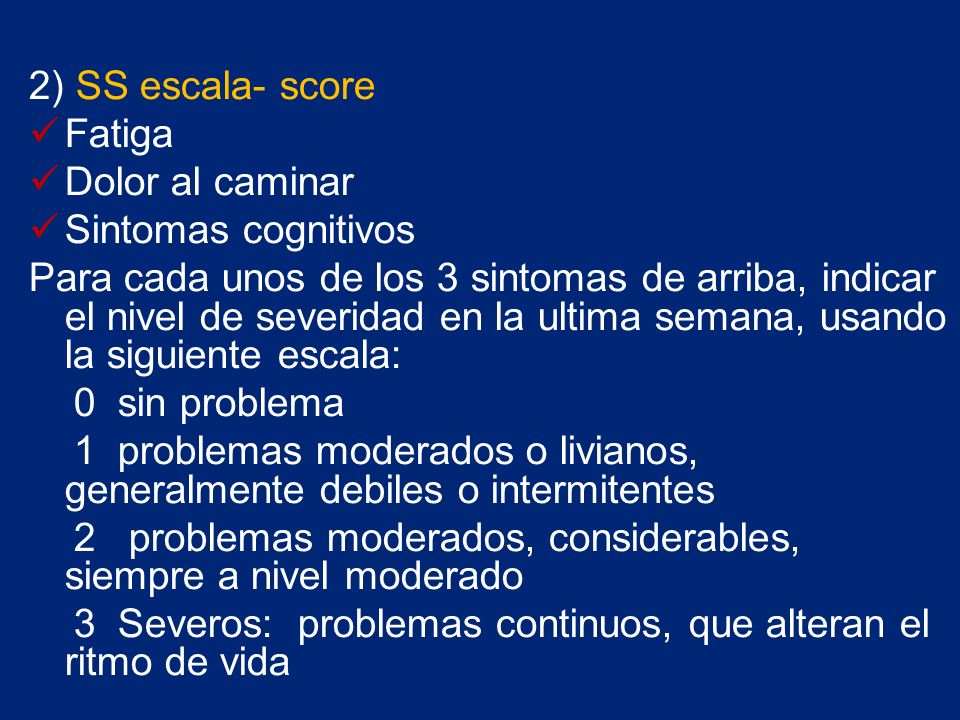 2) SS escala- score

✓ Fatiga

✓ Dolor al caminar

✓ Sintomas cognitivos

Para cada unos de los 3 sintomas de arriba, indicar el nivel de severidad en la ultima semana, usando la siguiente escala:

0 sin problema

1 problemas moderados o livianos, generalmente debiles o intermitentes

2 problemas moderados, considerables, siempre a nivel moderado

3 Severos: problemas continuos, que alteran el ritmo de vida